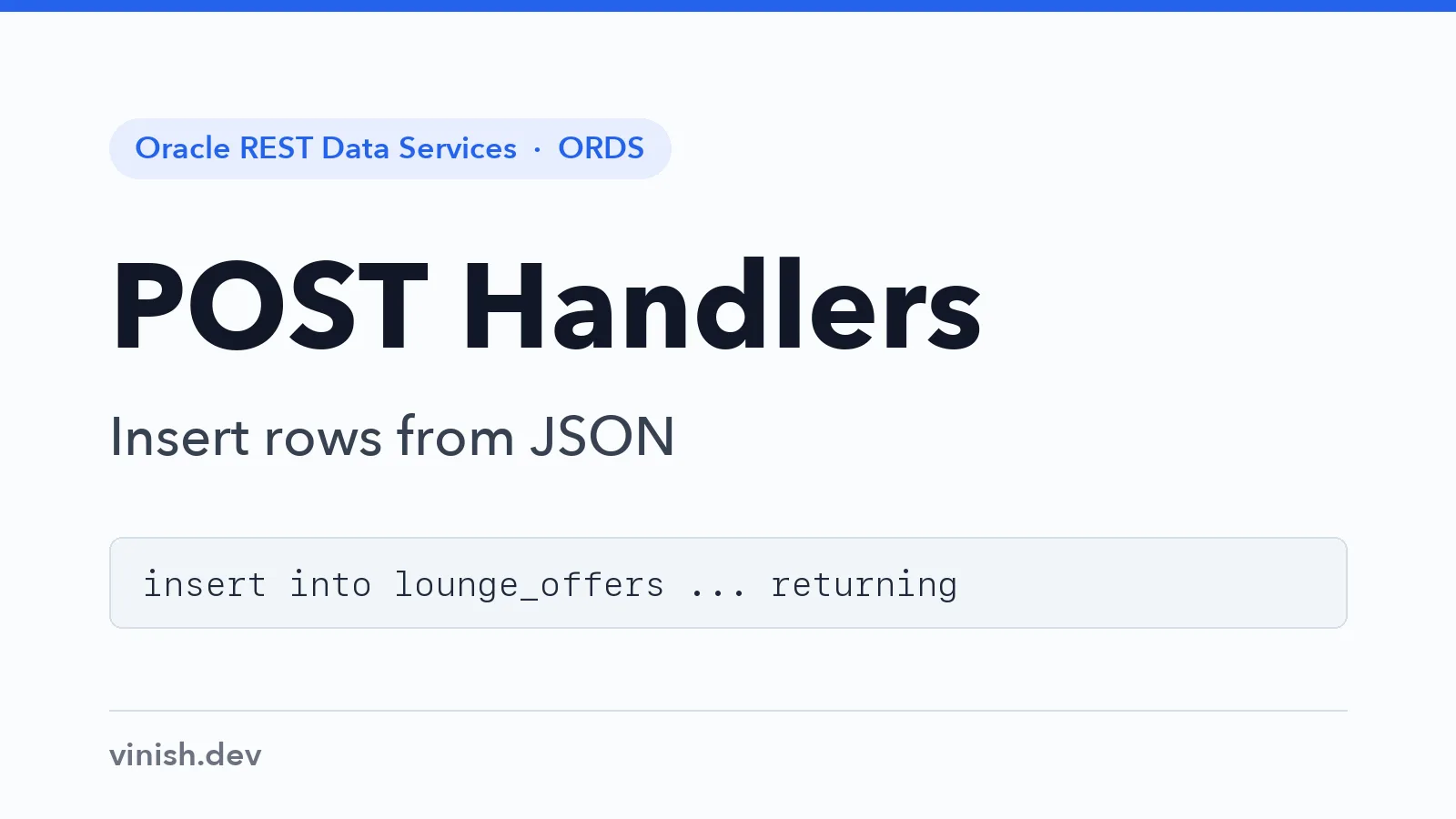 Oracle REST Data Services · ORDS

POST Handlers

Insert rows from JSON

insert into lounge_offers ... returning

vinish.dev